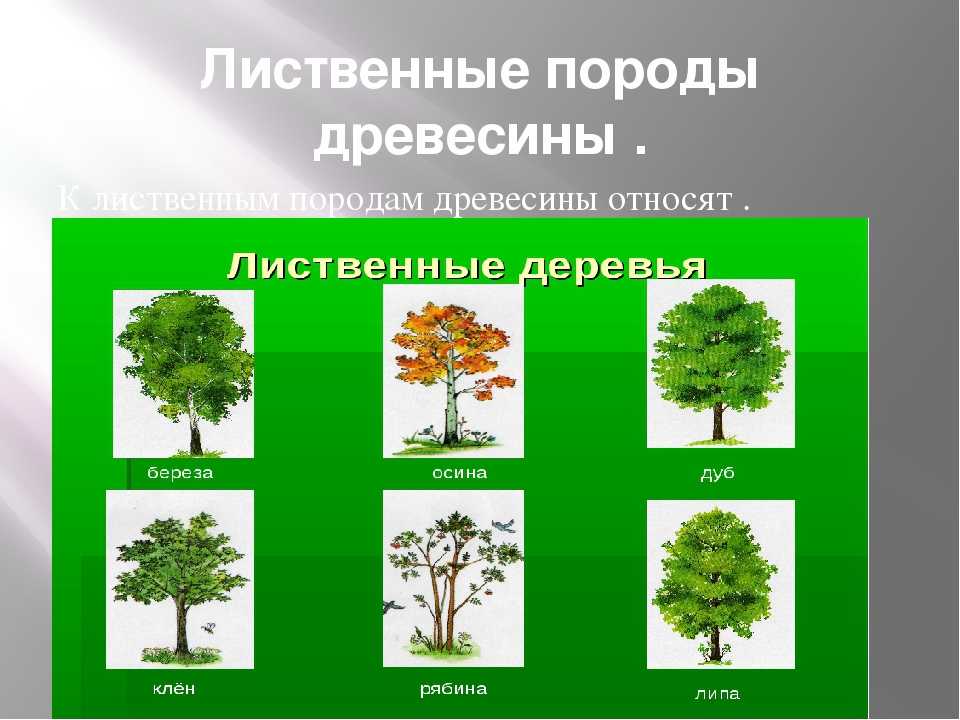 Лиственные породы древесины .

К лиственным породам древесины относят .

Лиственные деревья

береза

осина

дуб

клён

рябина

липа